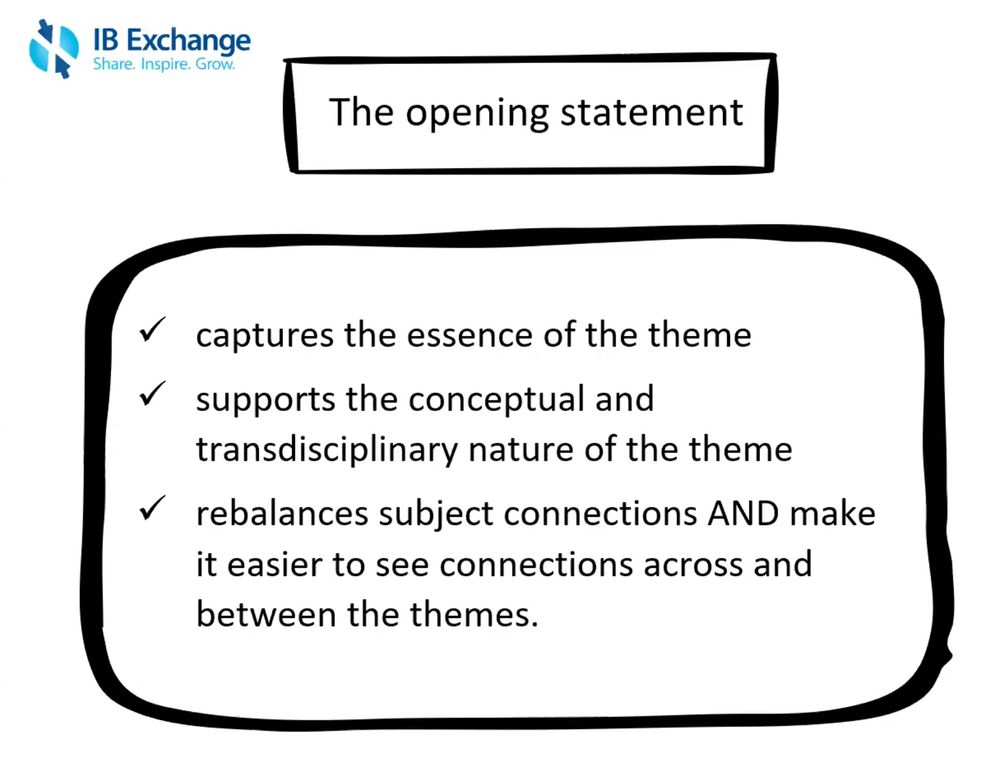 IB Exchange
Share. Inspire. Grow.

The opening statement

✓ captures the essence of the theme

✓ supports the conceptual and transdisciplinary nature of the theme

✓ rebalances subject connections AND make it easier to see connections across and between the themes.